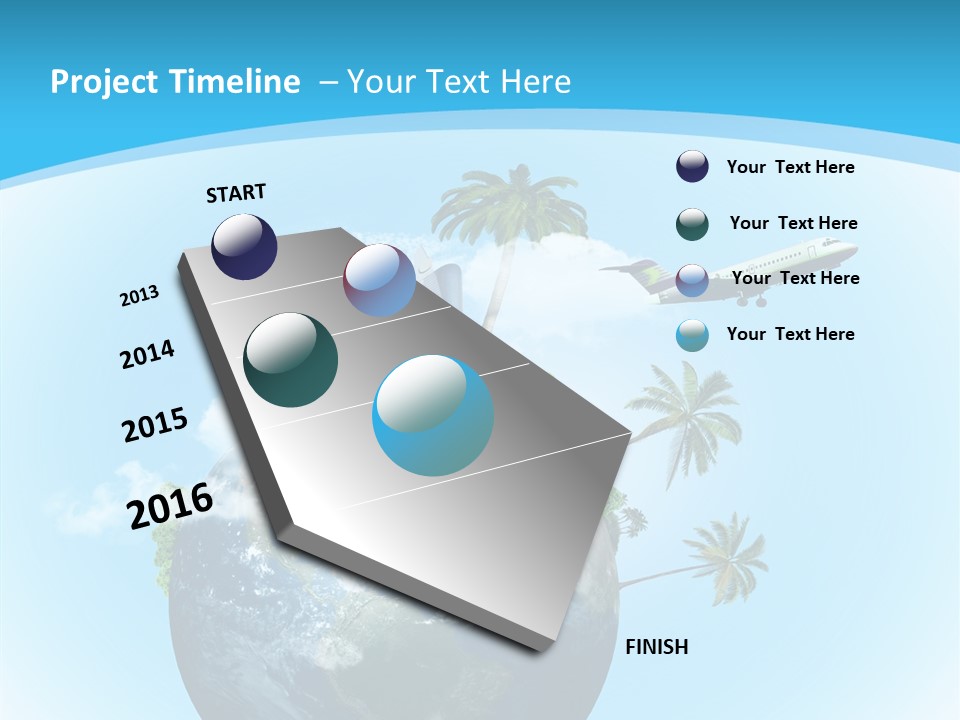 Project Timeline – Your Text Here

START

2013

2014

2015

2016

FINISH

Your Text Here

Your Text Here

Your Text Here

Your Text Here